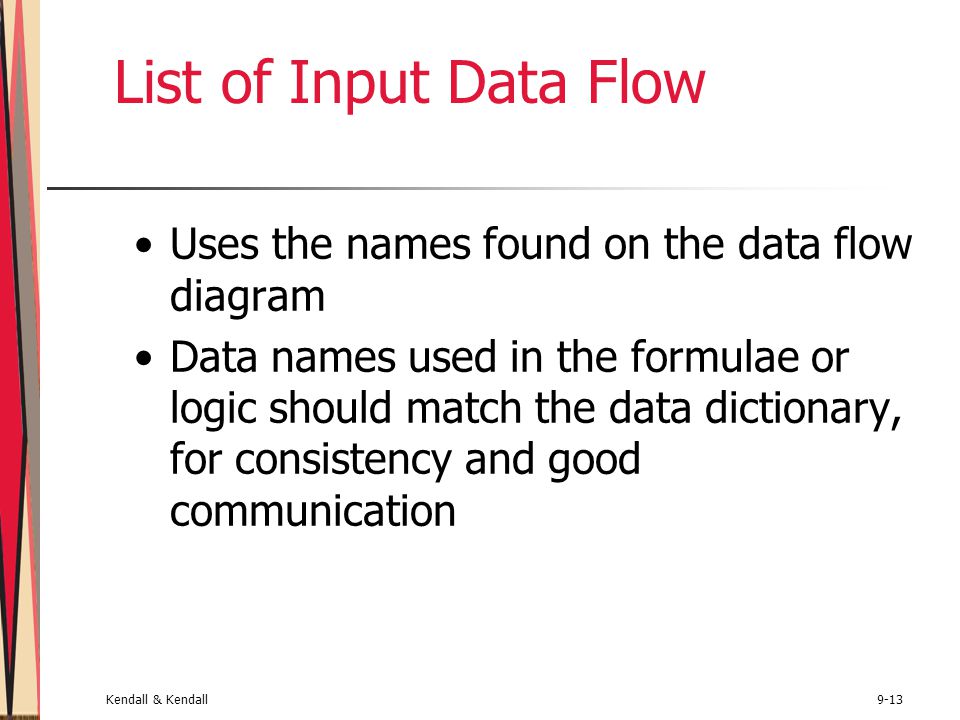 List of Input Data Flow

• Uses the names found on the data flow diagram

• Data names used in the formulae or logic should match the data dictionary, for consistency and good communication

Kendall & Kendall

9-13